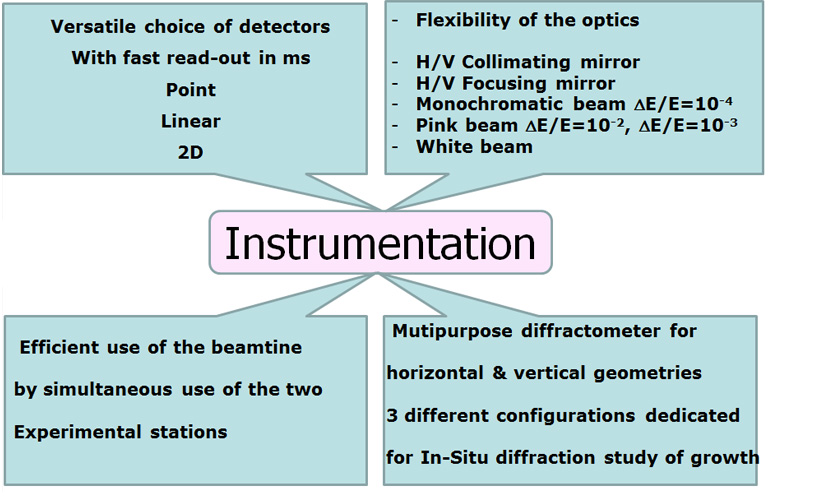 Versatile choice of detectors
With fast read-out in ms
Point
Linear
2D

- Flexibility of the optics

- H/V Collimating mirror
- H/V Focusing mirror
- Monochromatic beam $\Delta E/E=10^{-4}$
- Pink beam $\Delta E/E=10^{-2}$, $\Delta E/E=10^{-3}$
- White beam

Instrumentation

Efficient use of the beamtine
by simultaneous use of the two
Experimental stations

Mutipurpose diffractometer for
horizontal & vertical geometries
3 different configurations dedicated
for In-Situ diffraction study of growth